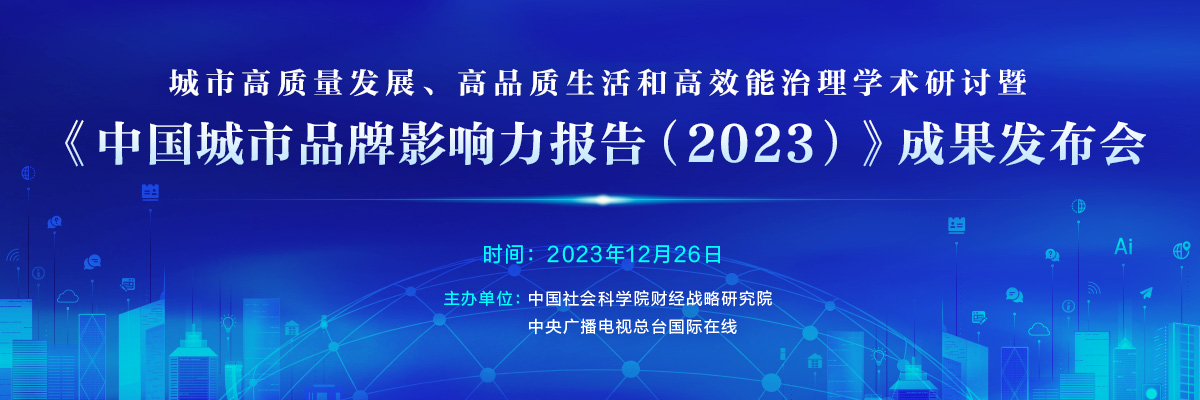 城市高质量发展、高品质生活和高效能治理学术研讨暨

《中国城市品牌影响力报告（2023）》成果发布会

时间：2023年12月26日

主办单位：中国社会科学院财经战略研究院

中央广播电视总台国际在线

Ai